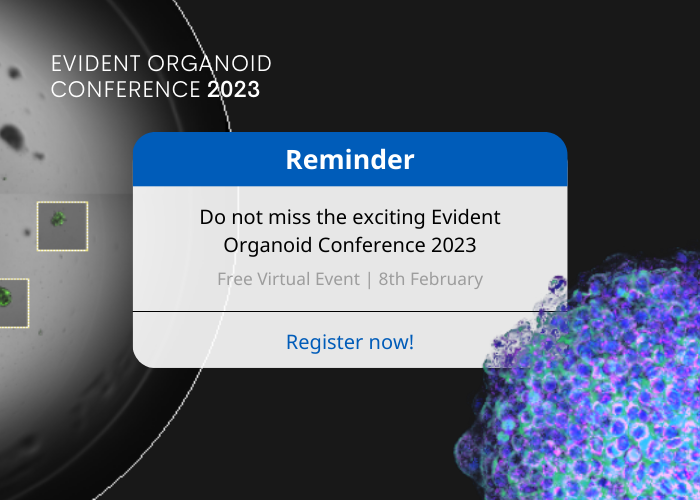 EVIDENT ORGANOID CONFERENCE 2023

Reminder

Do not miss the exciting Evident Organoid Conference 2023

Free Virtual Event | 8th February

Register now!